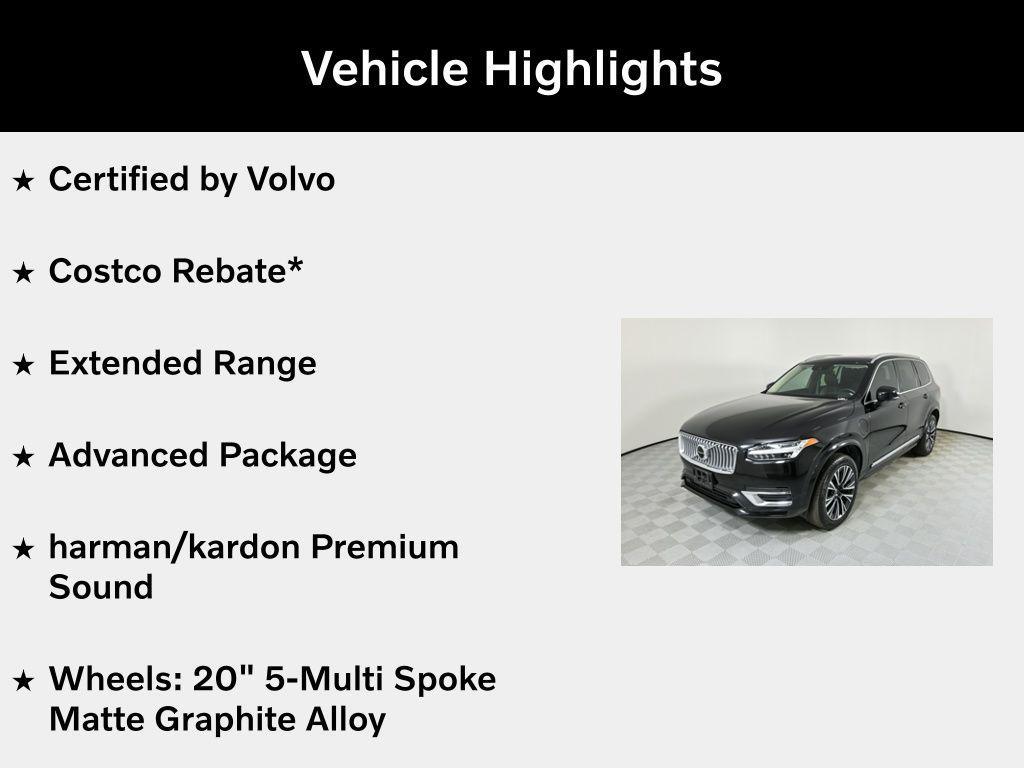 Vehicle Highlights

★ Certified by Volvo

★ Costco Rebate*

★ Extended Range

★ Advanced Package

★ harman/kardon Premium Sound

★ Wheels: 20" 5-Multi Spoke Matte Graphite Alloy